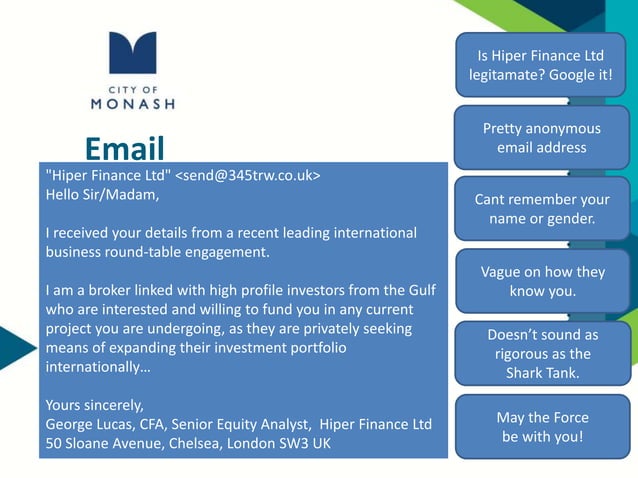 CITY OF
MONASH

Email

"Hiper Finance Ltd" <send@345trw.co.uk>
Hello Sir/Madam,

I received your details from a recent leading international business round-table engagement.

I am a broker linked with high profile investors from the Gulf who are interested and willing to fund you in any current project you are undergoing, as they are privately seeking means of expanding their investment portfolio internationally…

Yours sincerely,
George Lucas, CFA, Senior Equity Analyst, Hiper Finance Ltd
50 Sloane Avenue, Chelsea, London SW3 UK

Is Hiper Finance Ltd legitamate? Google it!

Pretty anonymous email address

Cant remember your name or gender.

Vague on how they know you.

Doesn't sound as rigorous as the Shark Tank.

May the Force be with you!